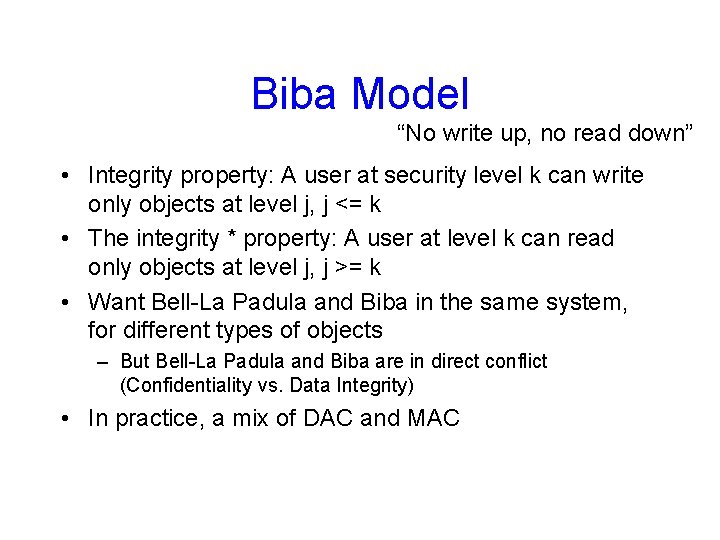 Biba Model

“No write up, no read down”

• Integrity property: A user at security level k can write only objects at level j, j <= k
• The integrity * property: A user at level k can read only objects at level j, j >= k
• Want Bell-La Padula and Biba in the same system, for different types of objects
– But Bell-La Padula and Biba are in direct conflict (Confidentiality vs. Data Integrity)
• In practice, a mix of DAC and MAC